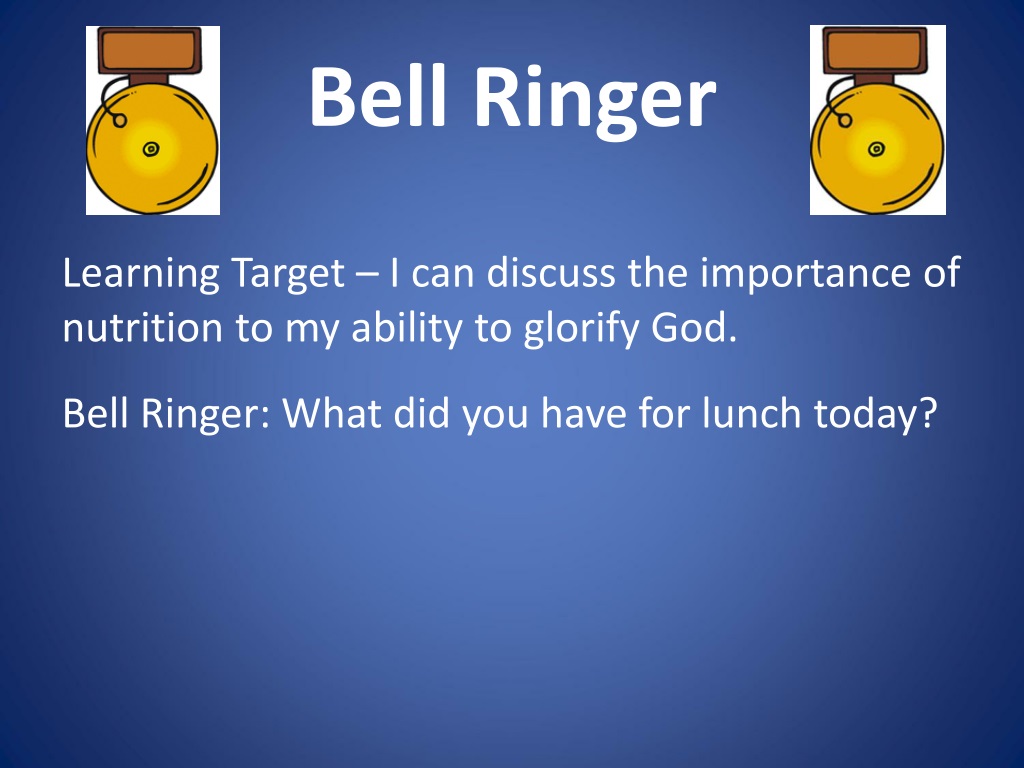 Bell Ringer

Learning Target – I can discuss the importance of nutrition to my ability to glorify God.

Bell Ringer: What did you have for lunch today?